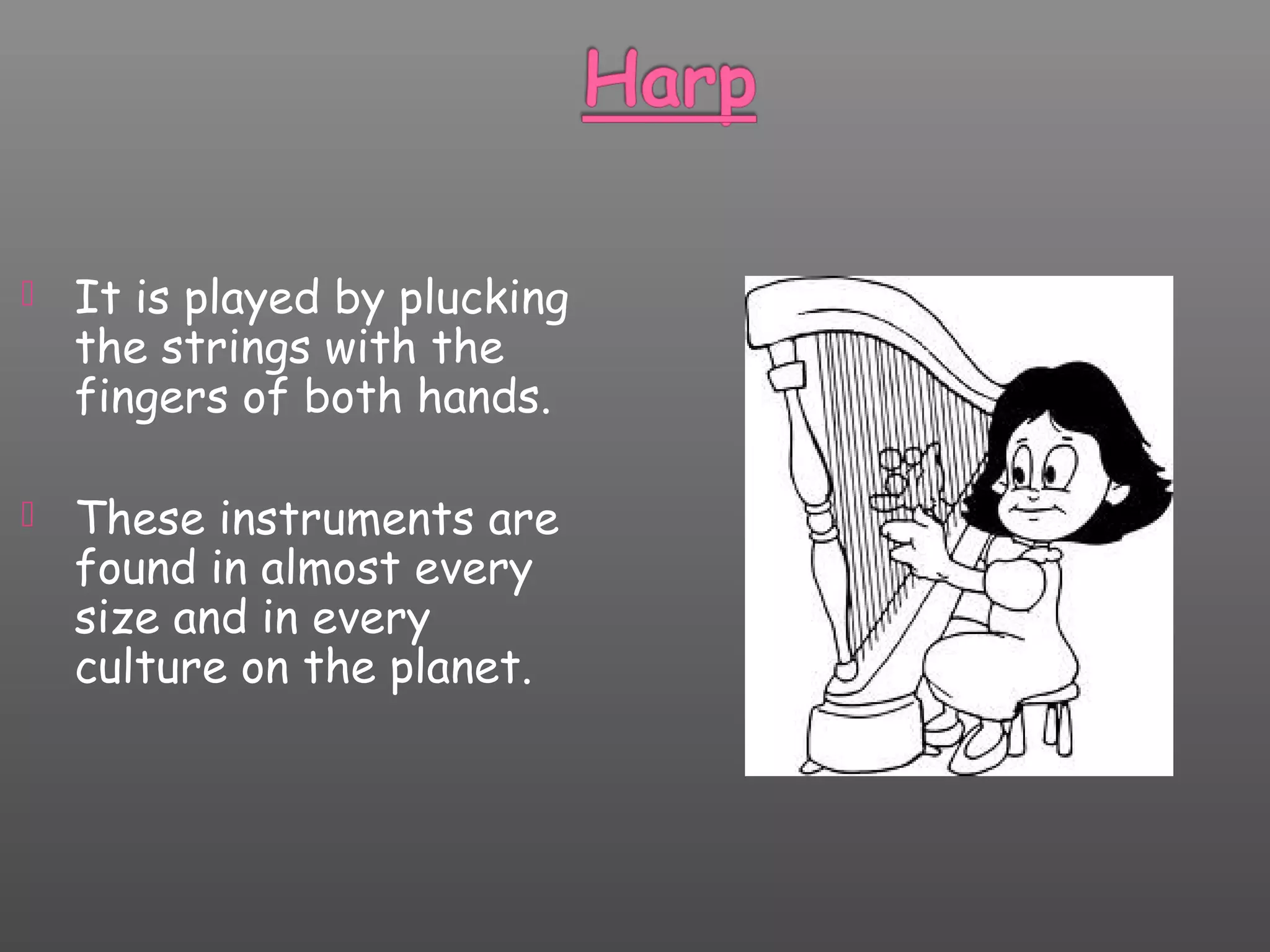 Harp

It is played by plucking the strings with the fingers of both hands.

These instruments are found in almost every size and in every culture on the planet.